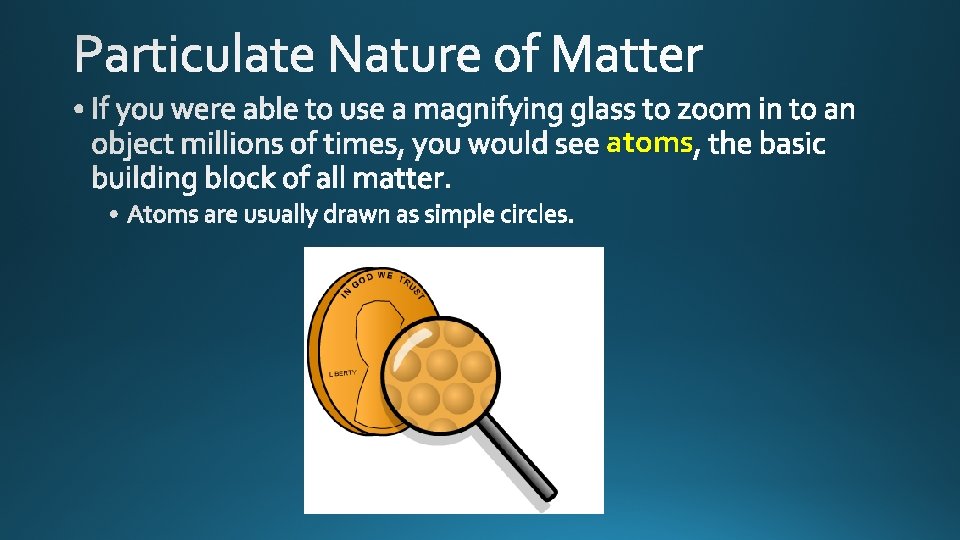 Particulate Nature of Matter

• If you were able to use a magnifying glass to zoom in to an object millions of times, you would see atoms, the basic building block of all matter.

• Atoms are usually drawn as simple circles.

IN GOD WE TRUST

LIBERTY